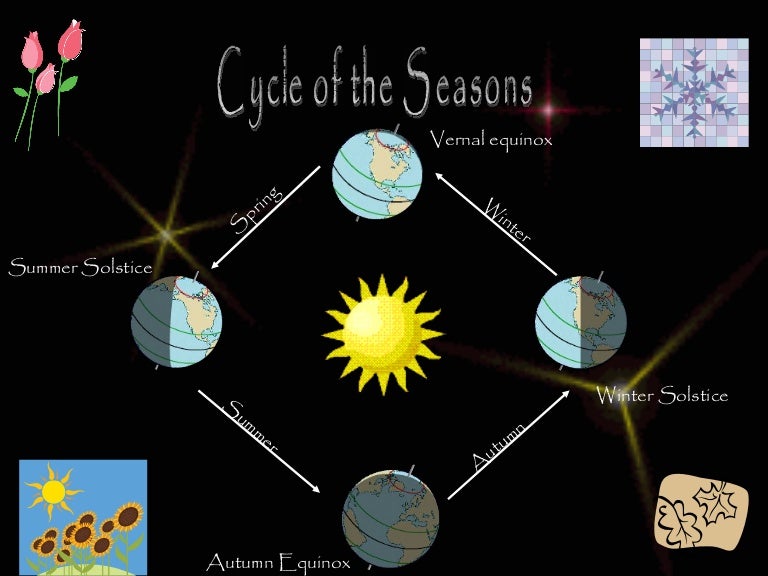 Cycle of the Seasons

Vernal equinox

Spring

Winter

Summer Solstice

Winter Solstice

Summer

Autumn

Autumn Equinox